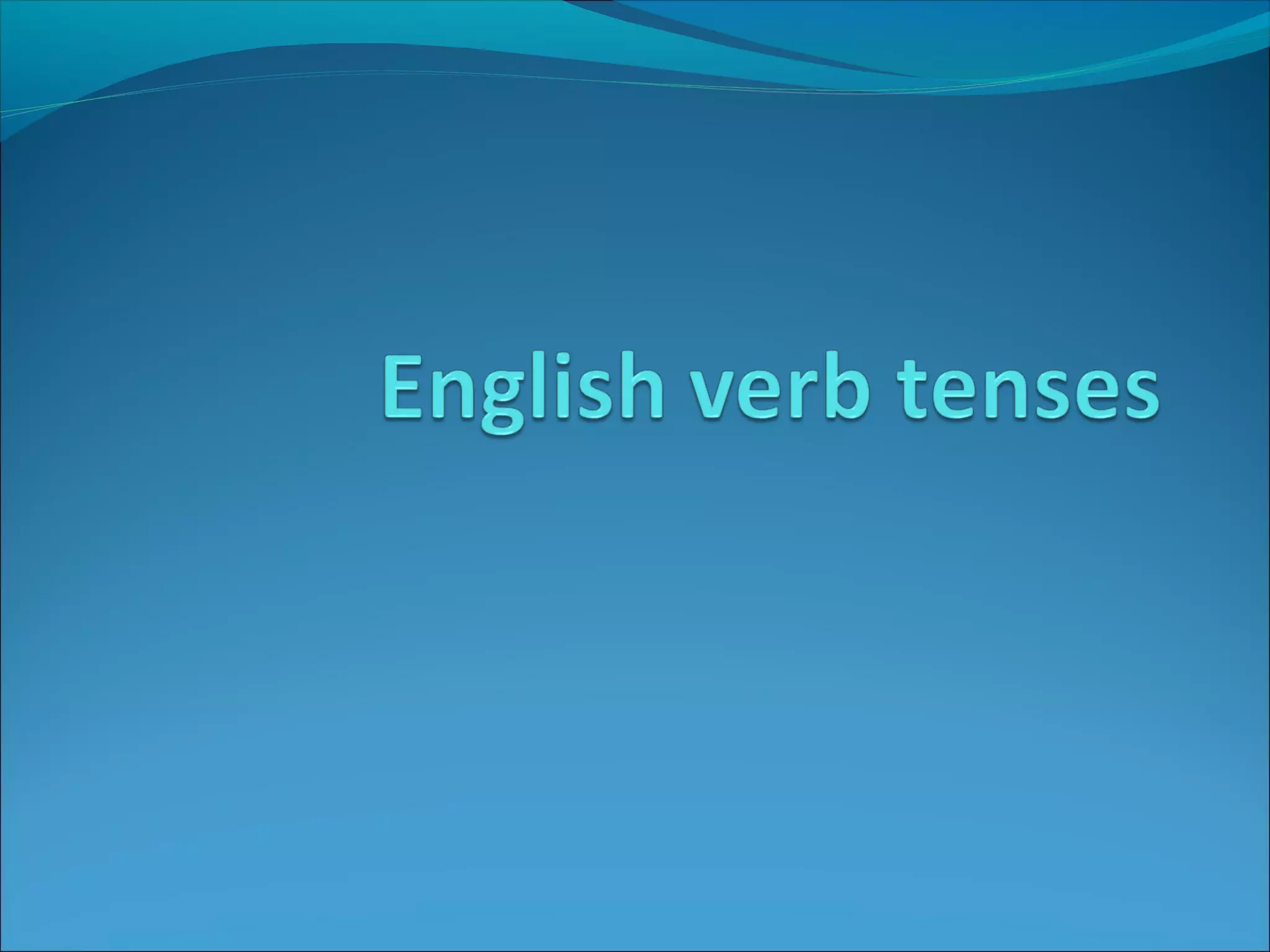 English verb tenses